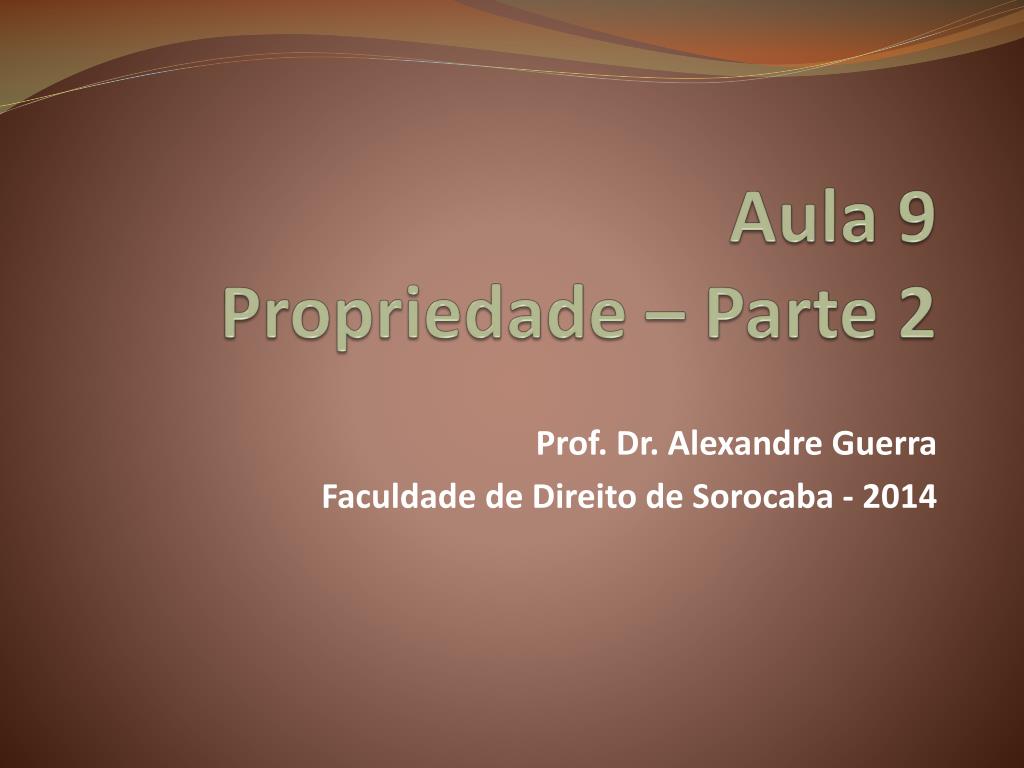 Aula 9
Propriedade – Parte 2

Prof. Dr. Alexandre Guerra
Faculdade de Direito de Sorocaba - 2014